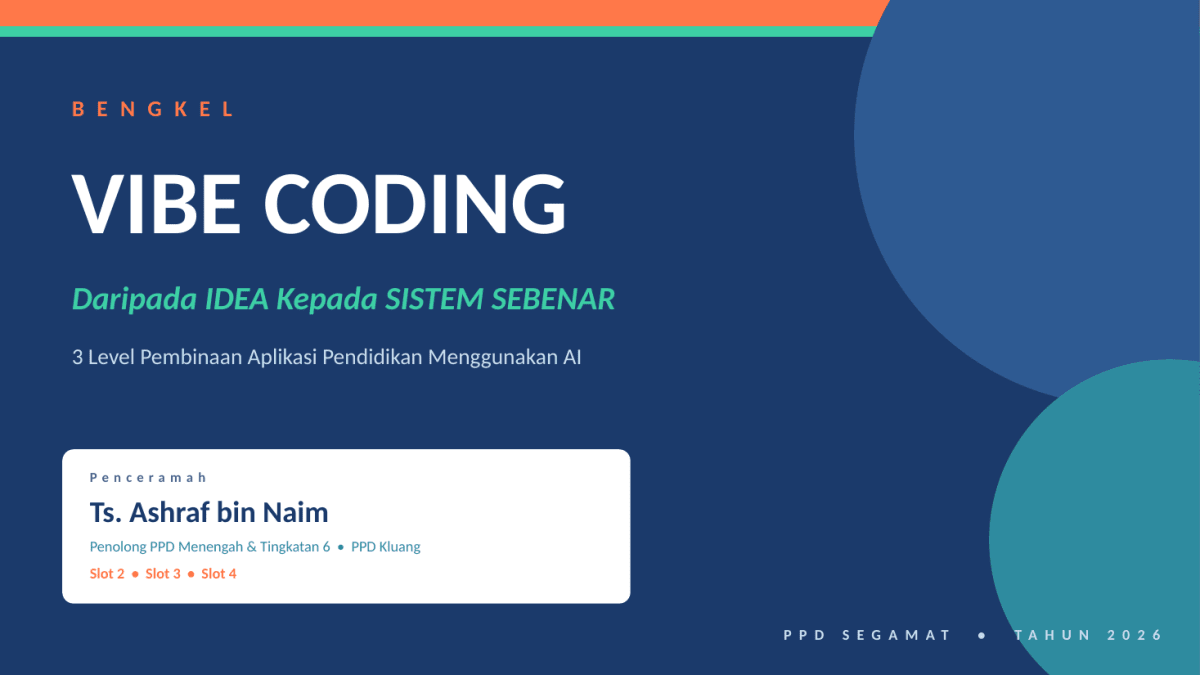 BENGKEL

VIBE CODING

Daripada IDEA Kepada SISTEM SEBENAR

3 Level Pembinaan Aplikasi Pendidikan Menggunakan AI

Penceramah

Ts. Ashraf bin Naim

Penolong PPD Menengah & Tingkatan 6 • PPD Kluang

Slot 2 • Slot 3 • Slot 4

PPD SEGAMAT • TAHUN 2026